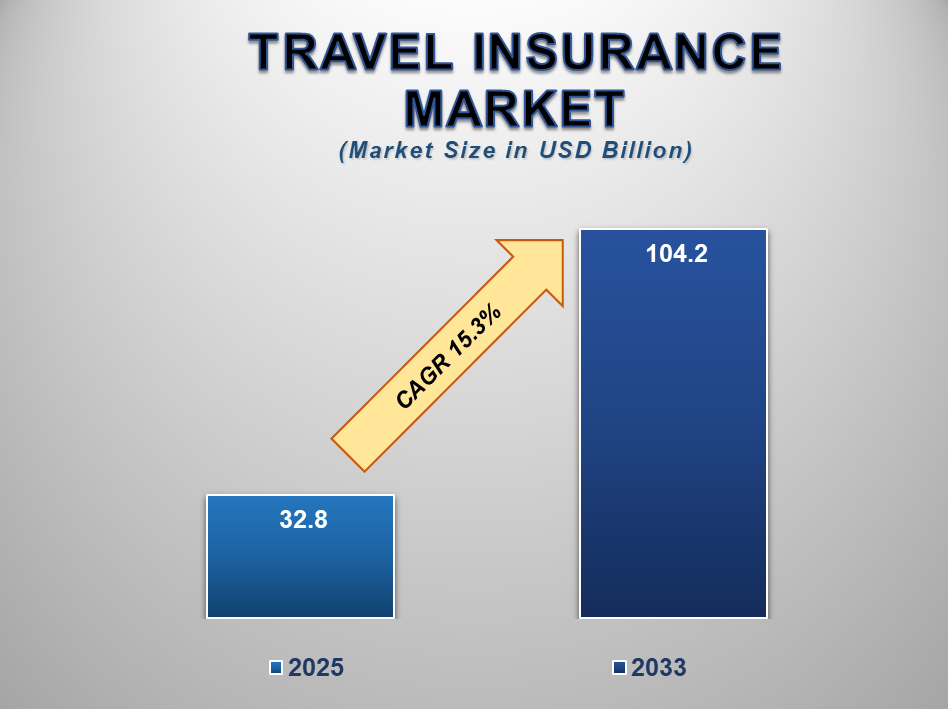 TRAVEL INSURANCE MARKET
(Market Size in USD Billion)

CAGR 15.3%

32.8

104.2

2025

2033